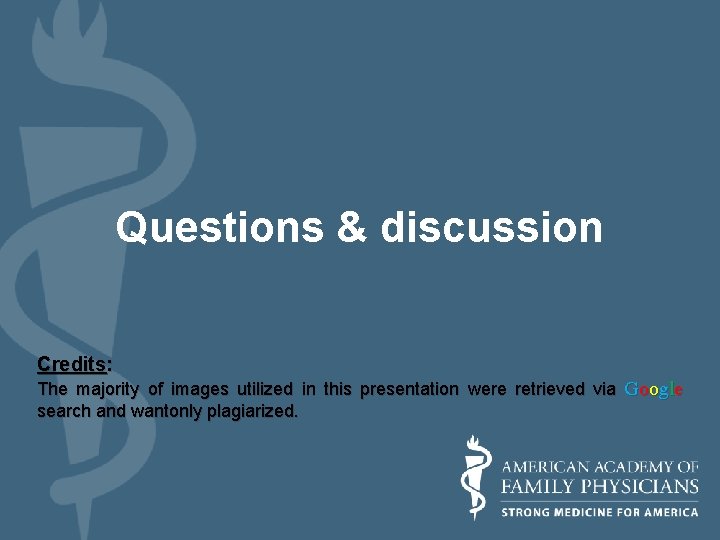 Questions & discussion

Credits:
The majority of images utilized in this presentation were retrieved via Google search and wantonly plagiarized.

AMERICAN ACADEMY OF FAMILY PHYSICIANS
STRONG MEDICINE FOR AMERICA